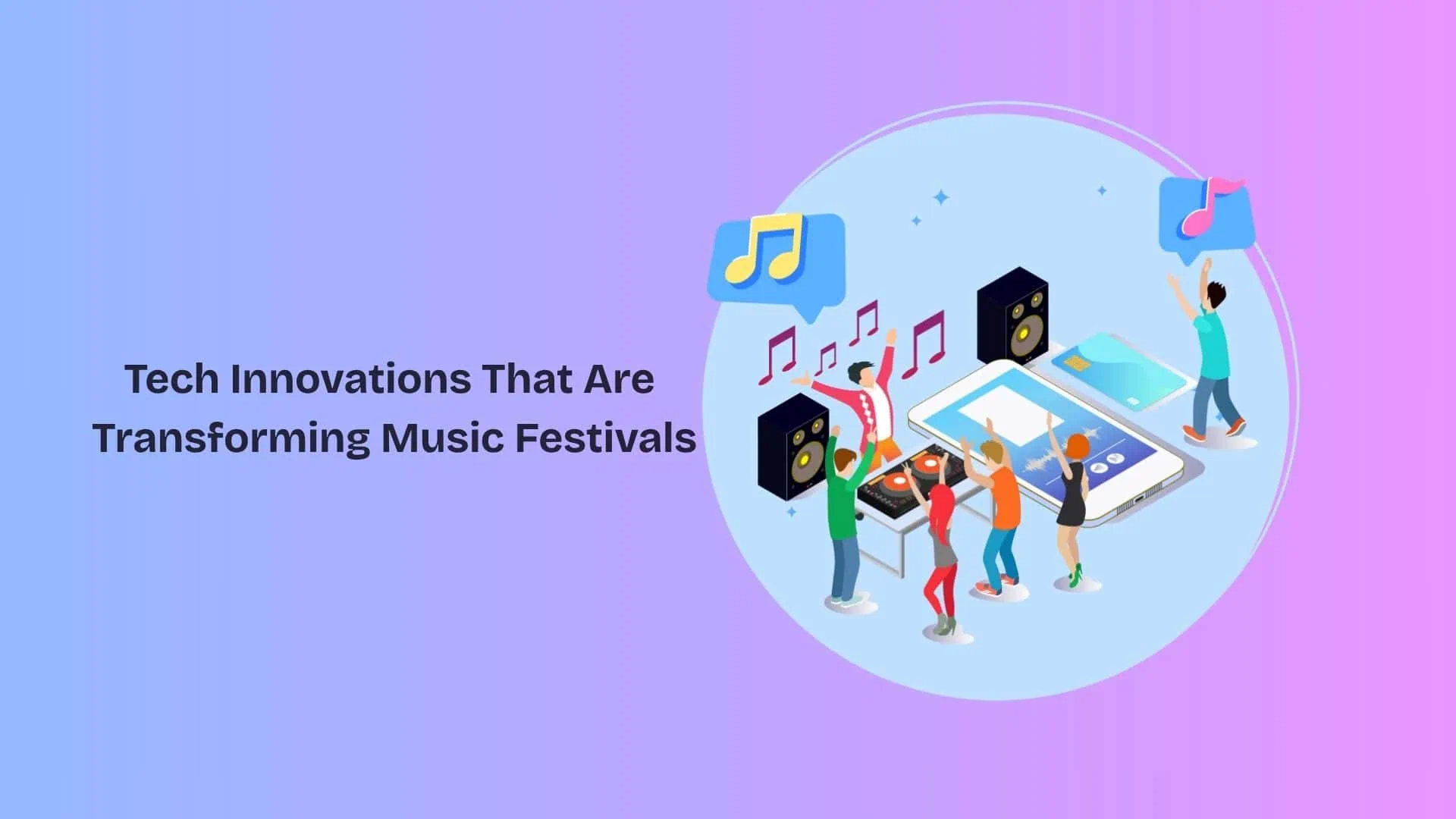 Tech Innovations That Are Transforming Music Festivals